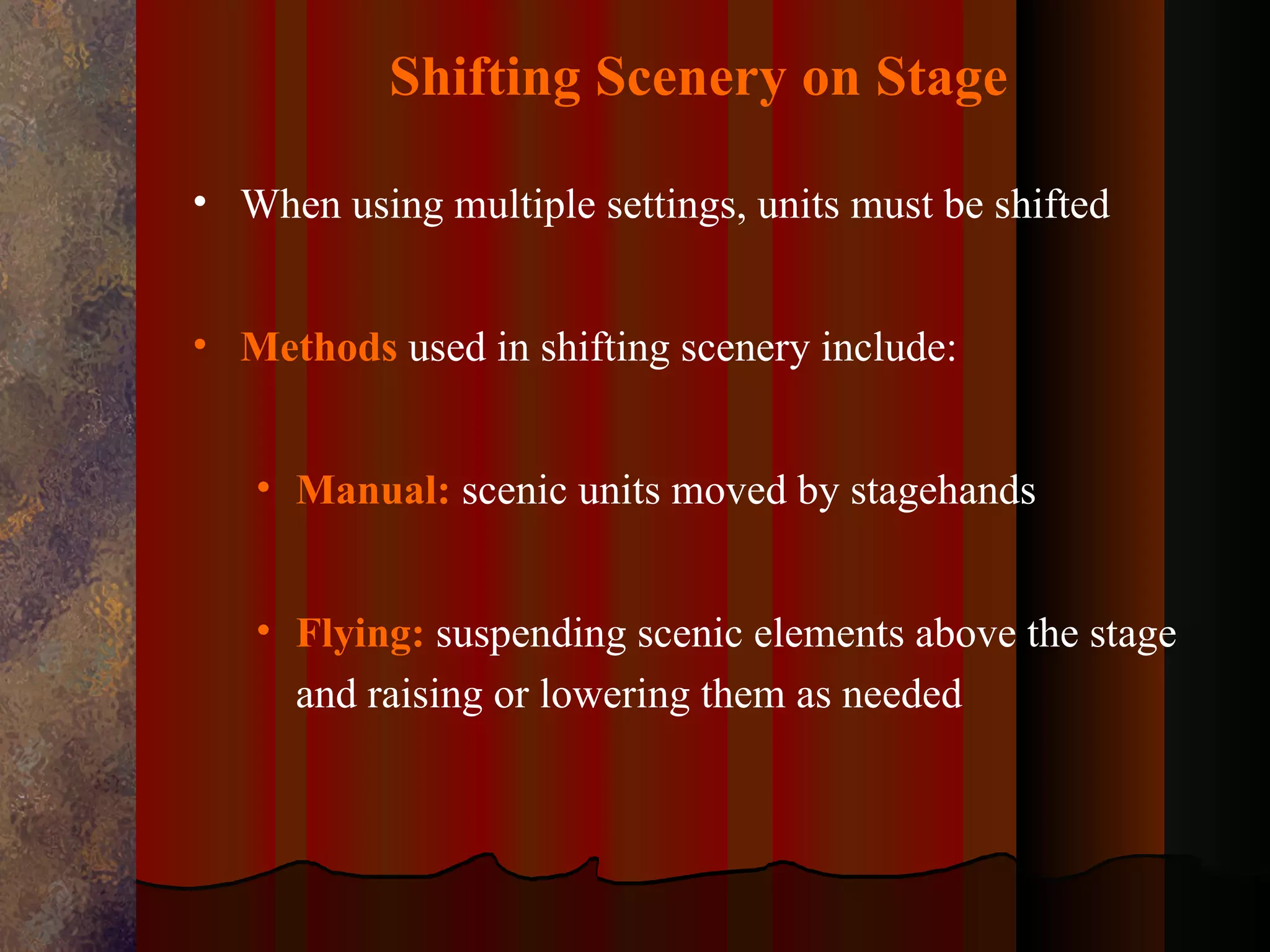 Shifting Scenery on Stage

• When using multiple settings, units must be shifted

• Methods used in shifting scenery include:

• Manual: scenic units moved by stagehands

• Flying: suspending scenic elements above the stage and raising or lowering them as needed